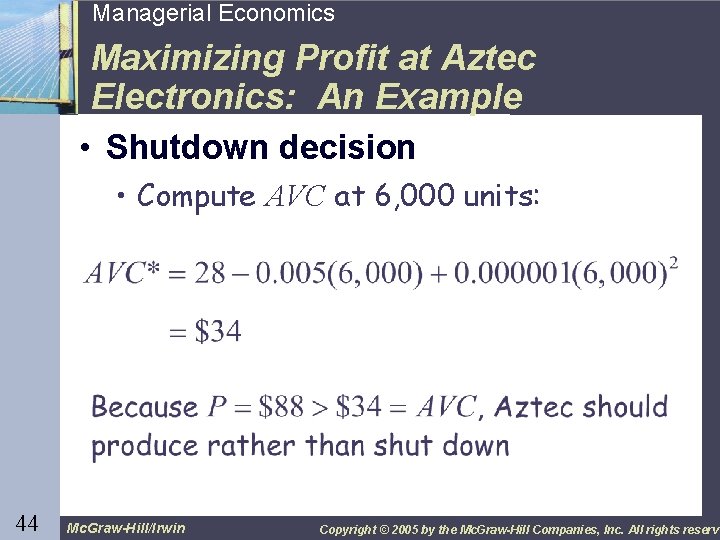 Managerial Economics

Maximizing Profit at Aztec Electronics: An Example

• Shutdown decision

• Compute $AVC$ at 6,000 units:

$AVC^* = 28 - 0.005(6,000) + 0.000001(6,000)^2$

$= \$34$

Because $P = \$88 > \$34 = AVC$, Aztec should produce rather than shut down

44

McGraw-Hill/Irwin

Copyright © 2005 by the McGraw-Hill Companies, Inc. All rights reserv